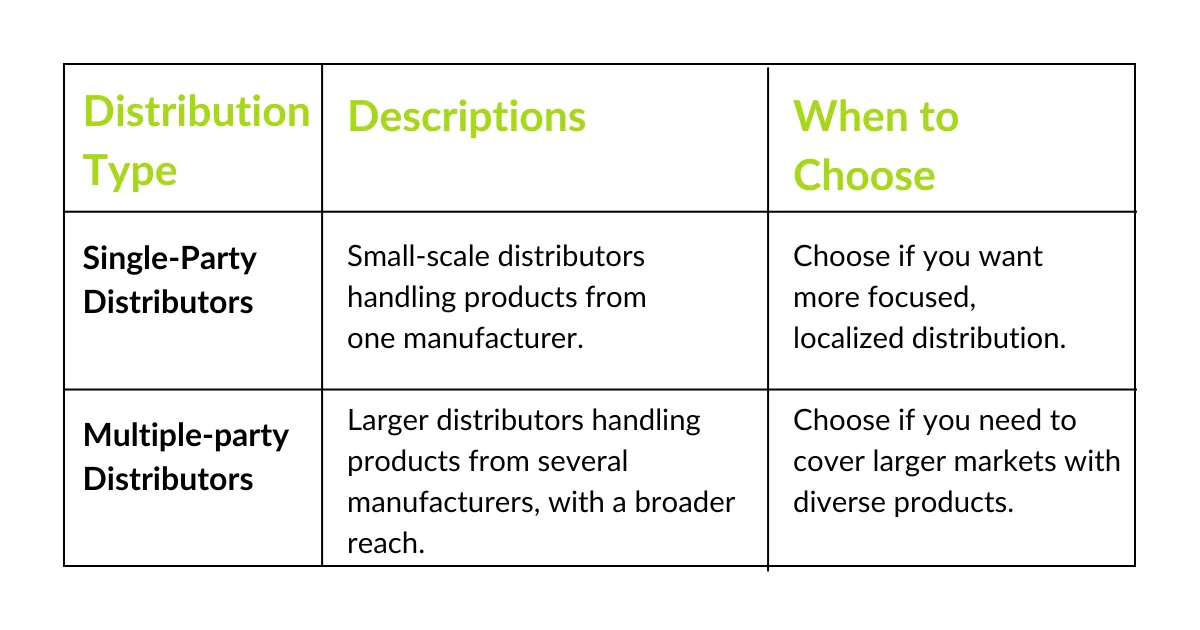 | Distribution Type | Descriptions | When to Choose |
|---|---|---|
| Single-Party Distributors | Small-scale distributors handling products from one manufacturer. | Choose if you want more focused, localized distribution. |
| Multiple-party Distributors | Larger distributors handling products from several manufacturers, with a broader reach. | Choose if you need to cover larger markets with diverse products. |